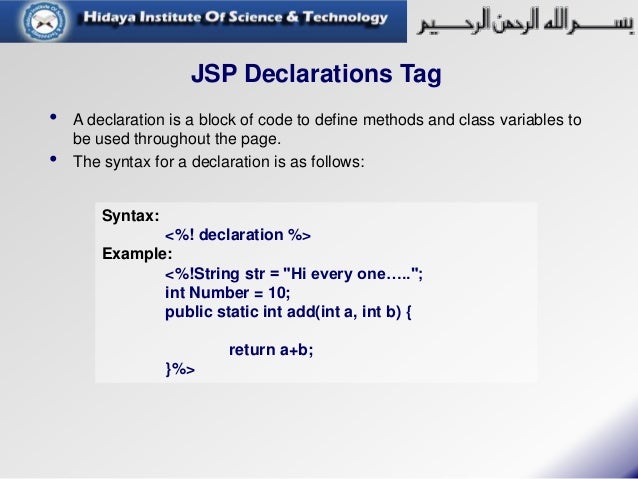 Hidaya Institute Of Science & Technology

بسم الله الرحمن الرحيم

JSP Declarations Tag

• A declaration is a block of code to define methods and class variables to be used throughout the page.
• The syntax for a declaration is as follows:

Syntax:
<%! declaration %>
Example:
<%!String str = "Hi every one….."; 
int Number = 10;
public static int add(int a, int b) {

return a+b;
}%>